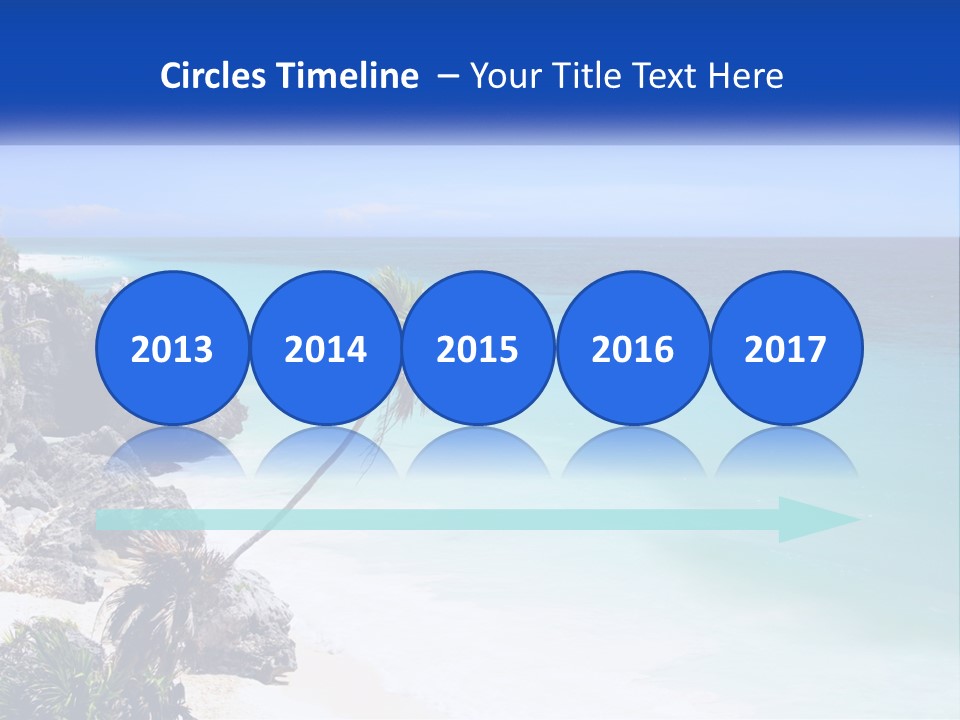 Circles Timeline – Your Title Text Here

2013

2014

2015

2016

2017